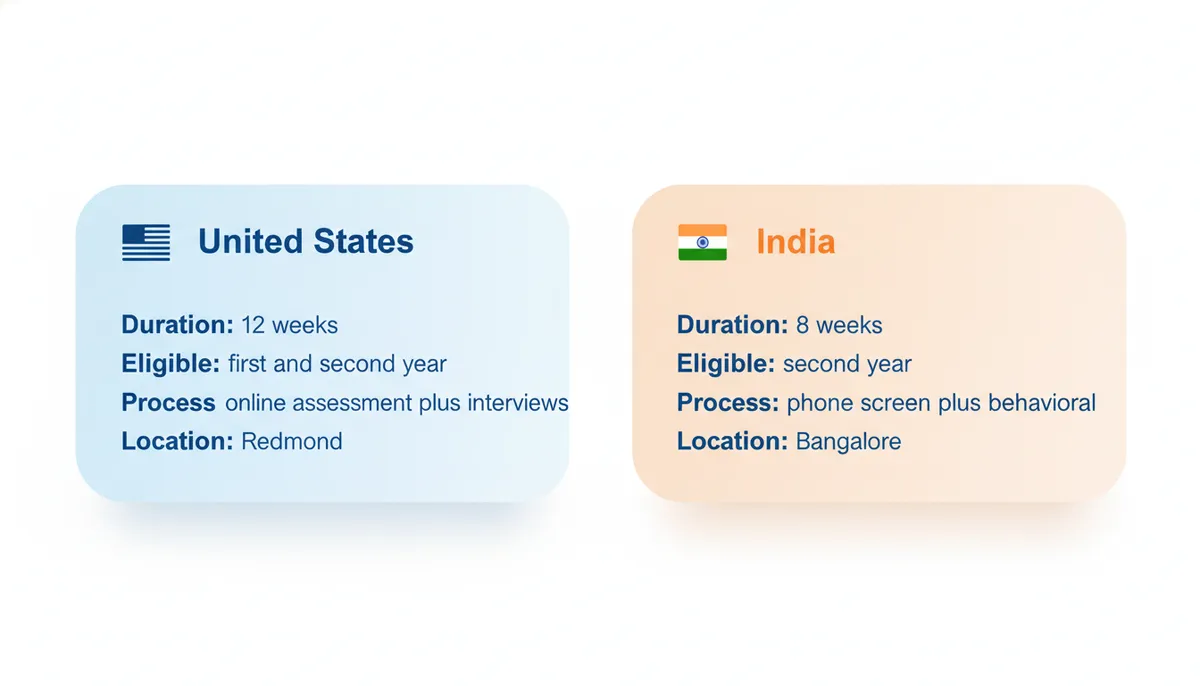 United States

Duration: 12 weeks
Eligible: first and second year
Process online assessment plus interviews
Location: Redmond

India

Duration: 8 weeks
Eligible: second year
Process: phone screen plus behavioral
Location: Bangalore